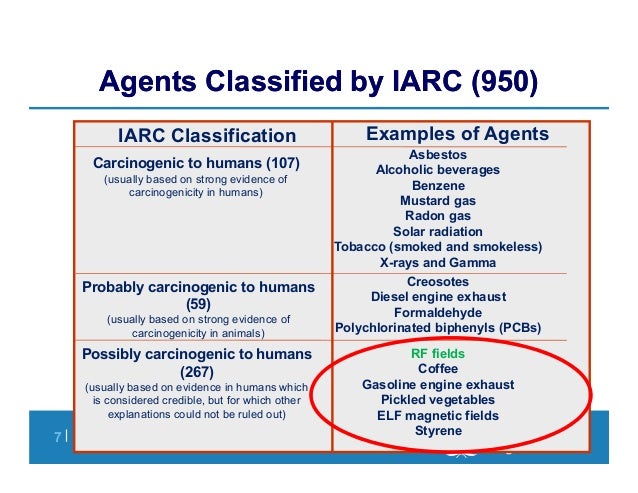 Agents Classified by IARC (950)

| IARC Classification | Examples of Agents |
|---|---|
| Carcinogenic to humans (107) (usually based on strong evidence of carcinogenicity in humans) | Asbestos Alcoholic beverages Benzene Mustard gas Radon gas Solar radiation Tobacco (smoked and smokeless) X-rays and Gamma |
| Probably carcinogenic to humans (59) (usually based on strong evidence of carcinogenicity in animals) | Creosotes Diesel engine exhaust Formaldehyde Polychlorinated biphenyls (PCBs) |
| Possibly carcinogenic to humans (267) (usually based on evidence in humans which is considered credible, but for which other explanations could not be ruled out) | RF fields Coffee Gasoline engine exhaust Pickled vegetables ELF magnetic fields Styrene |

7